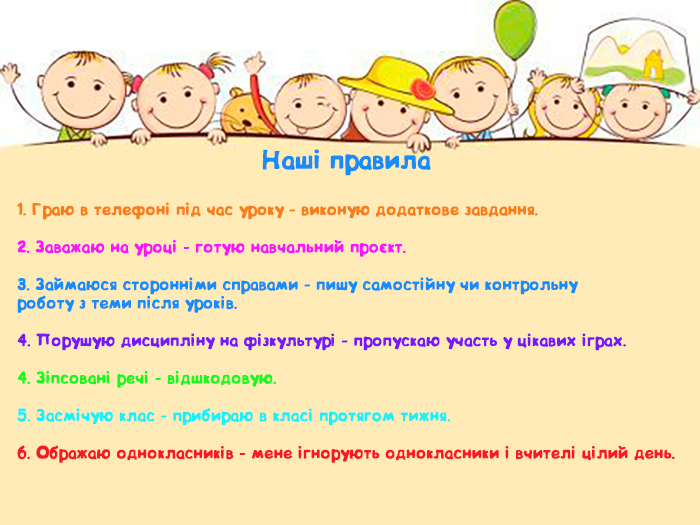 Наші правила

1. Граю в телефоні під час уроку - виконую додаткове завдання.

2. Заважаю на уроці - готую навчальний проєкт.

3. Займаюся сторонніми справами - пишу самостійну чи контрольну роботу з теми після уроків.

4. Порушую дисципліну на фізкультурі - пропускаю участь у цікавих іграх.

4. Зіпсовані речі - відшкодовую.

5. Засмічую клас - прибираю в класі протягом тижня.

6. Ображаю однокласників - мене ігнорують однокласники і вчителі цілий день.